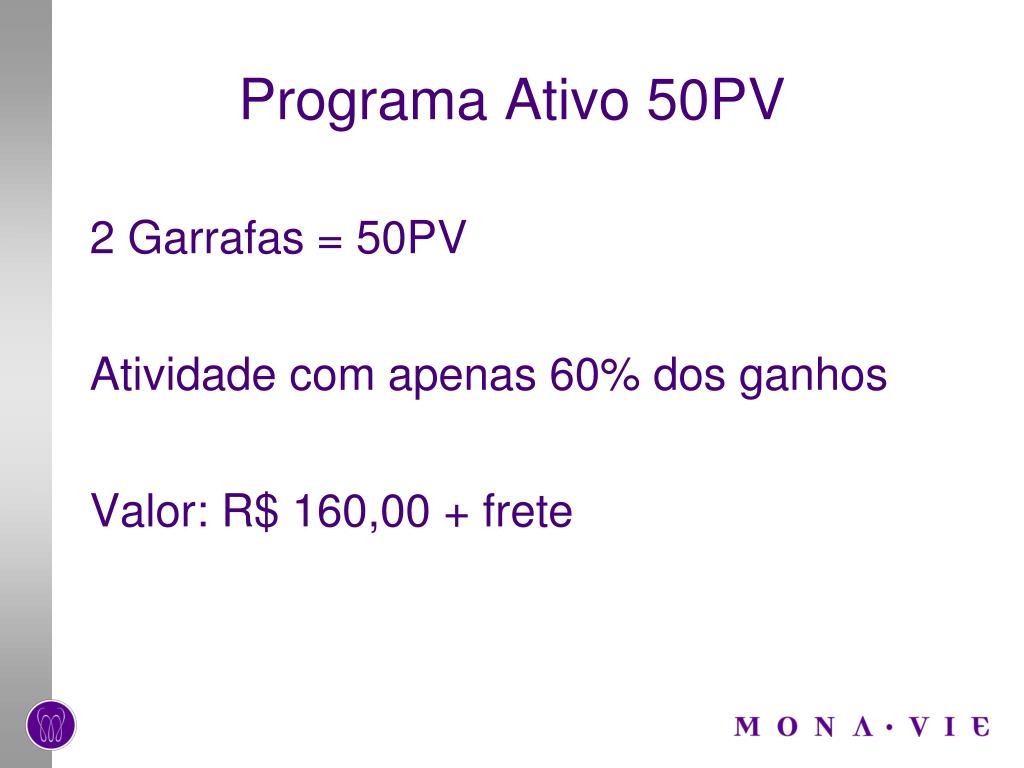 Programa Ativo 50PV

2 Garrafas = 50PV

Atividade com apenas 60% dos ganhos

Valor: R$ 160,00 + frete

MONA·VIE